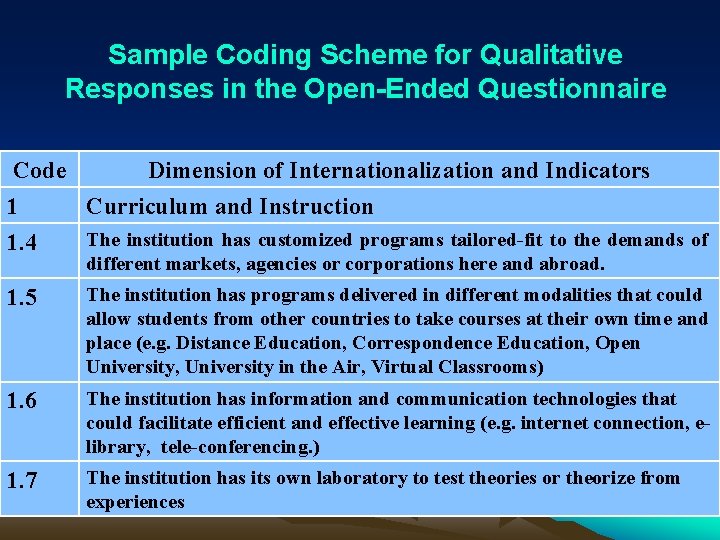 Sample Coding Scheme for Qualitative Responses in the Open-Ended Questionnaire

| Code | Dimension of Internationalization and Indicators |
|---|---|
| 1 | Curriculum and Instruction |
| 1.4 | The institution has customized programs tailored-fit to the demands of different markets, agencies or corporations here and abroad. |
| 1.5 | The institution has programs delivered in different modalities that could allow students from other countries to take courses at their own time and place (e.g. Distance Education, Correspondence Education, Open University, University in the Air, Virtual Classrooms) |
| 1.6 | The institution has information and communication technologies that could facilitate efficient and effective learning (e.g. internet connection, e-library, tele-conferencing.) |
| 1.7 | The institution has its own laboratory to test theories or theorize from experiences |